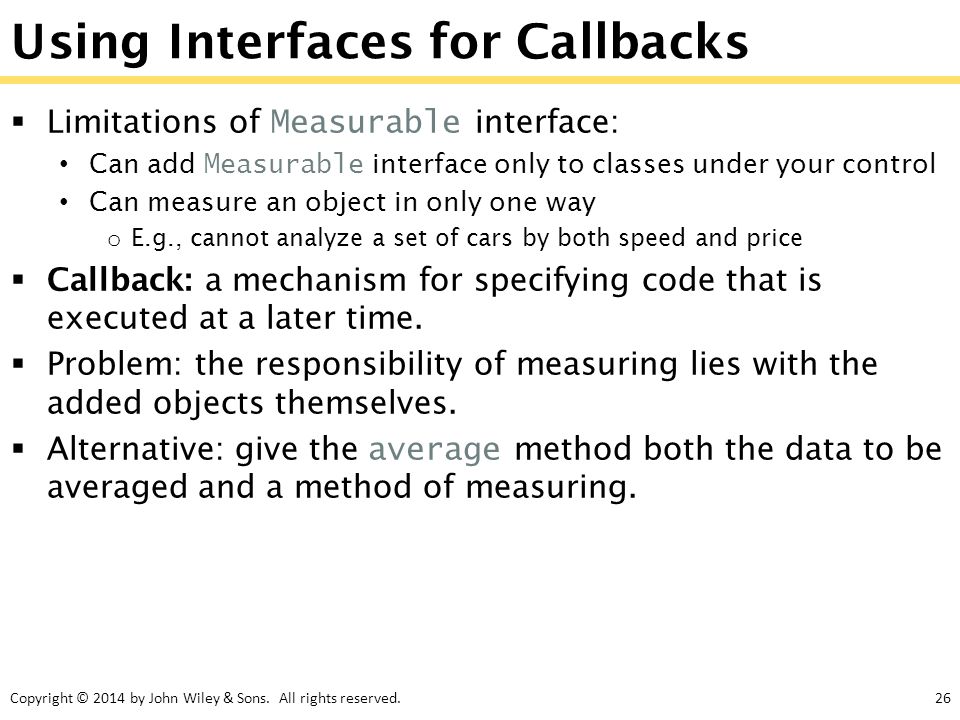 Using Interfaces for Callbacks

▪ Limitations of Measurable interface:
• Can add Measurable interface only to classes under your control
• Can measure an object in only one way
o E.g., cannot analyze a set of cars by both speed and price

▪ Callback: a mechanism for specifying code that is executed at a later time.

▪ Problem: the responsibility of measuring lies with the added objects themselves.

▪ Alternative: give the average method both the data to be averaged and a method of measuring.

Copyright © 2014 by John Wiley & Sons. All rights reserved.

26